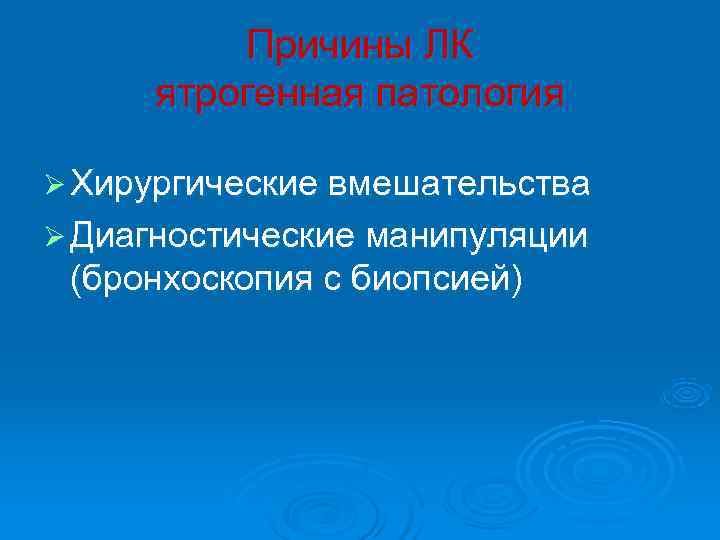 Причины ЛК
ятрогенная патология

➢ Хирургические вмешательства

➢ Диагностические манипуляции (бронхоскопия с биопсией)